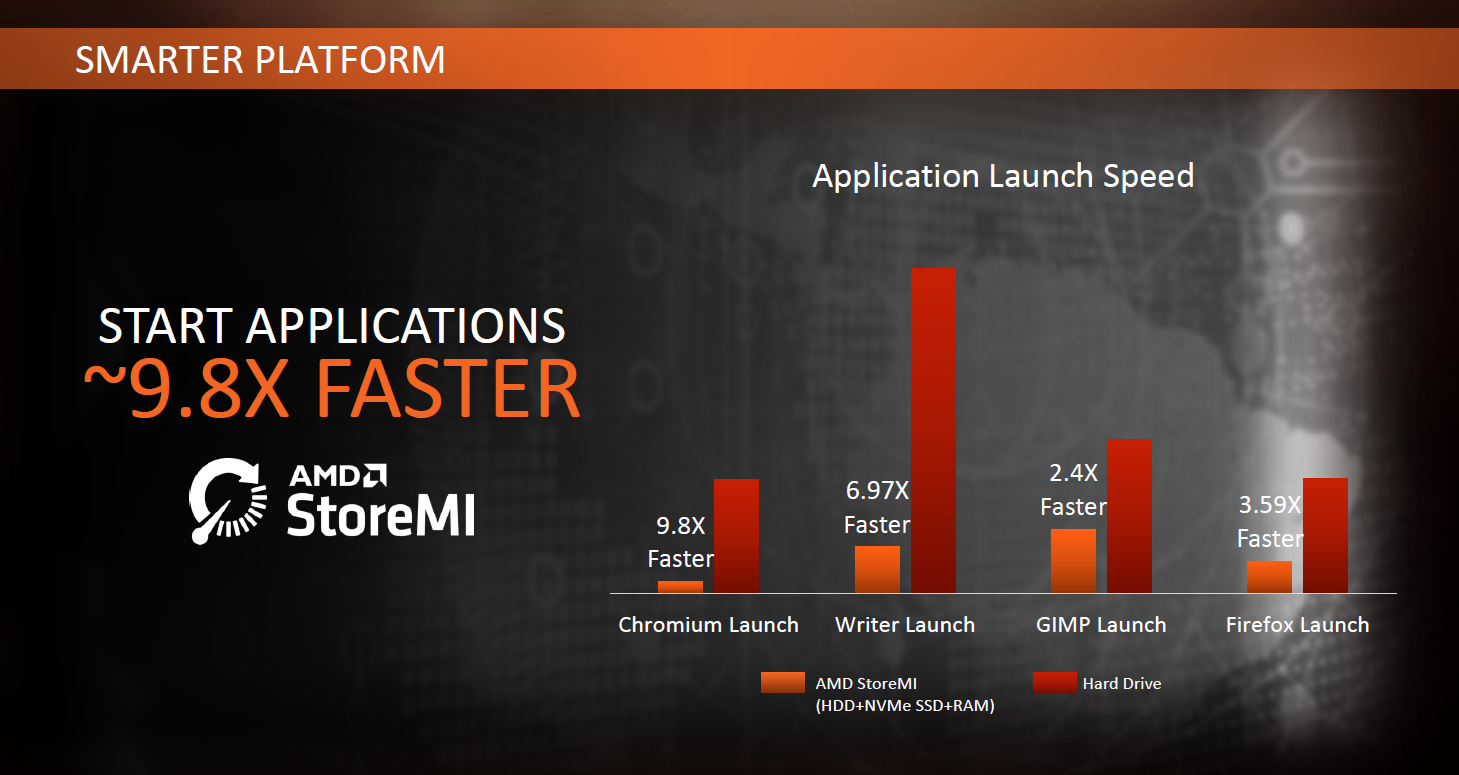 SMARTER PLATFORM

START APPLICATIONS
~9.8X FASTER

AMD StoreMI

Application Launch Speed

9.8X Faster
6.97X Faster
2.4X Faster
3.59X Faster

Chromium Launch
Writer Launch
GIMP Launch
Firefox Launch

AMD StoreMI (HDD+NVMe SSD+RAM)
Hard Drive